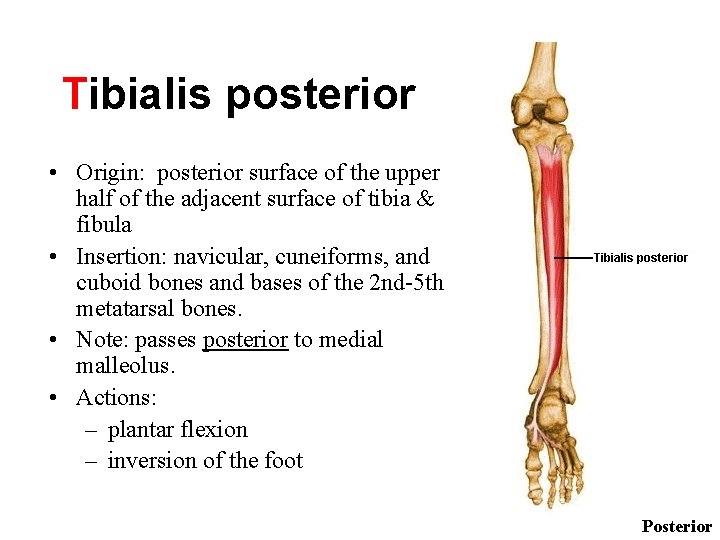 Tibialis posterior

• Origin: posterior surface of the upper half of the adjacent surface of tibia & fibula
• Insertion: navicular, cuneiforms, and cuboid bones and bases of the 2nd-5th metatarsal bones.
• Note: passes posterior to medial malleolus.
• Actions:
– plantar flexion
– inversion of the foot

Tibialis posterior

Posterior